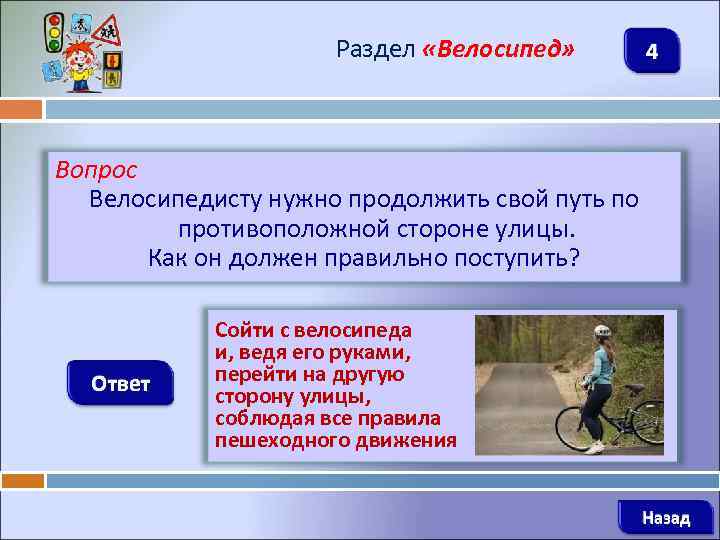 Раздел «Велосипед»

4

Вопрос
Велосипедисту нужно продолжить свой путь по противоположной стороне улицы.
Как он должен правильно поступить?

Ответ

Сойти с велосипеда и, ведя его руками, перейти на другую сторону улицы, соблюдая все правила пешеходного движения

Назад